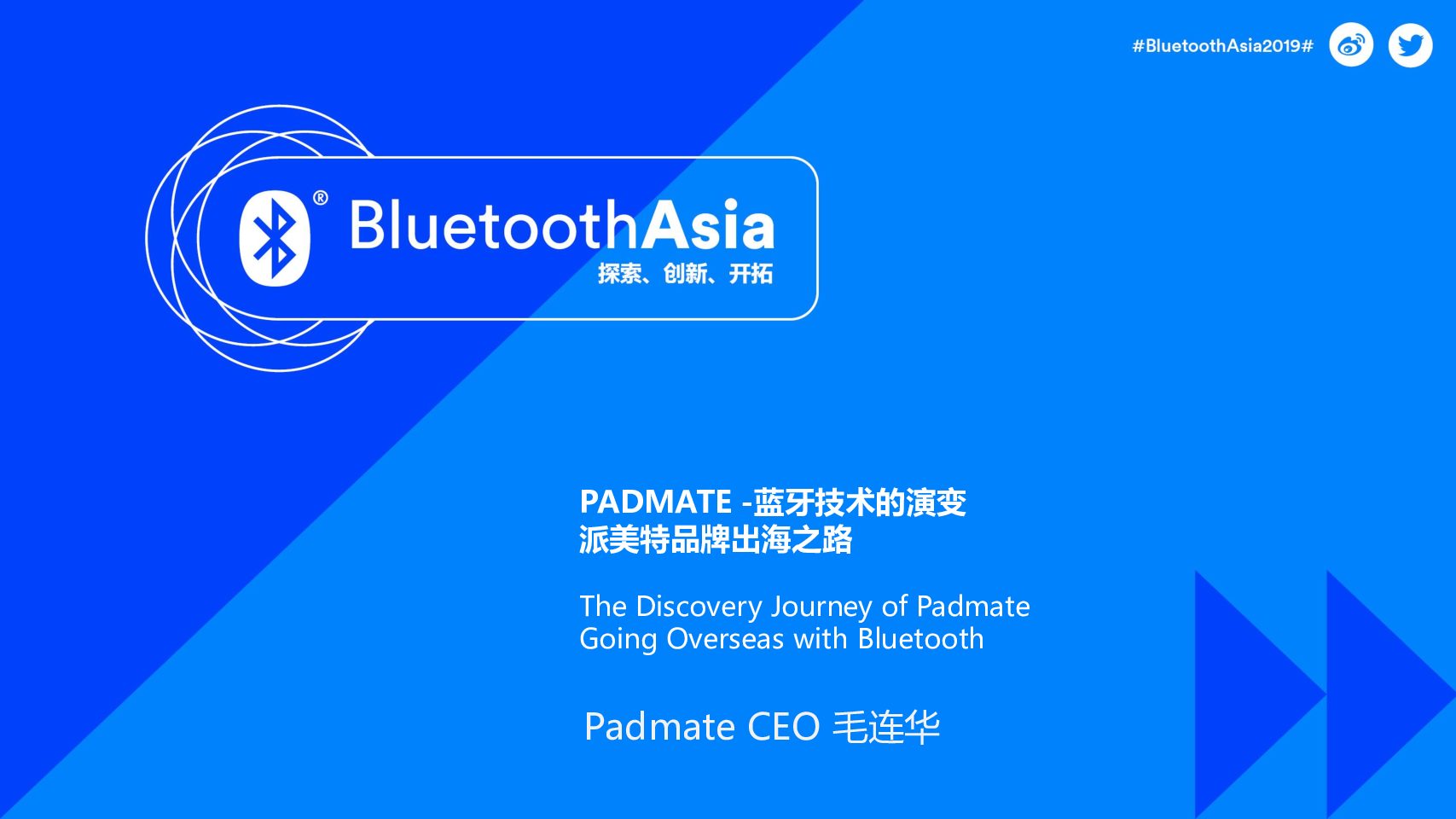 #BluetoothAsia2019#

® BluetoothAsia
探索、创新、开拓

PADMATE -蓝牙技术的演变
派美特品牌出海之路

The Discovery Journey of Padmate
Going Overseas with Bluetooth

Padmate CEO 毛连华